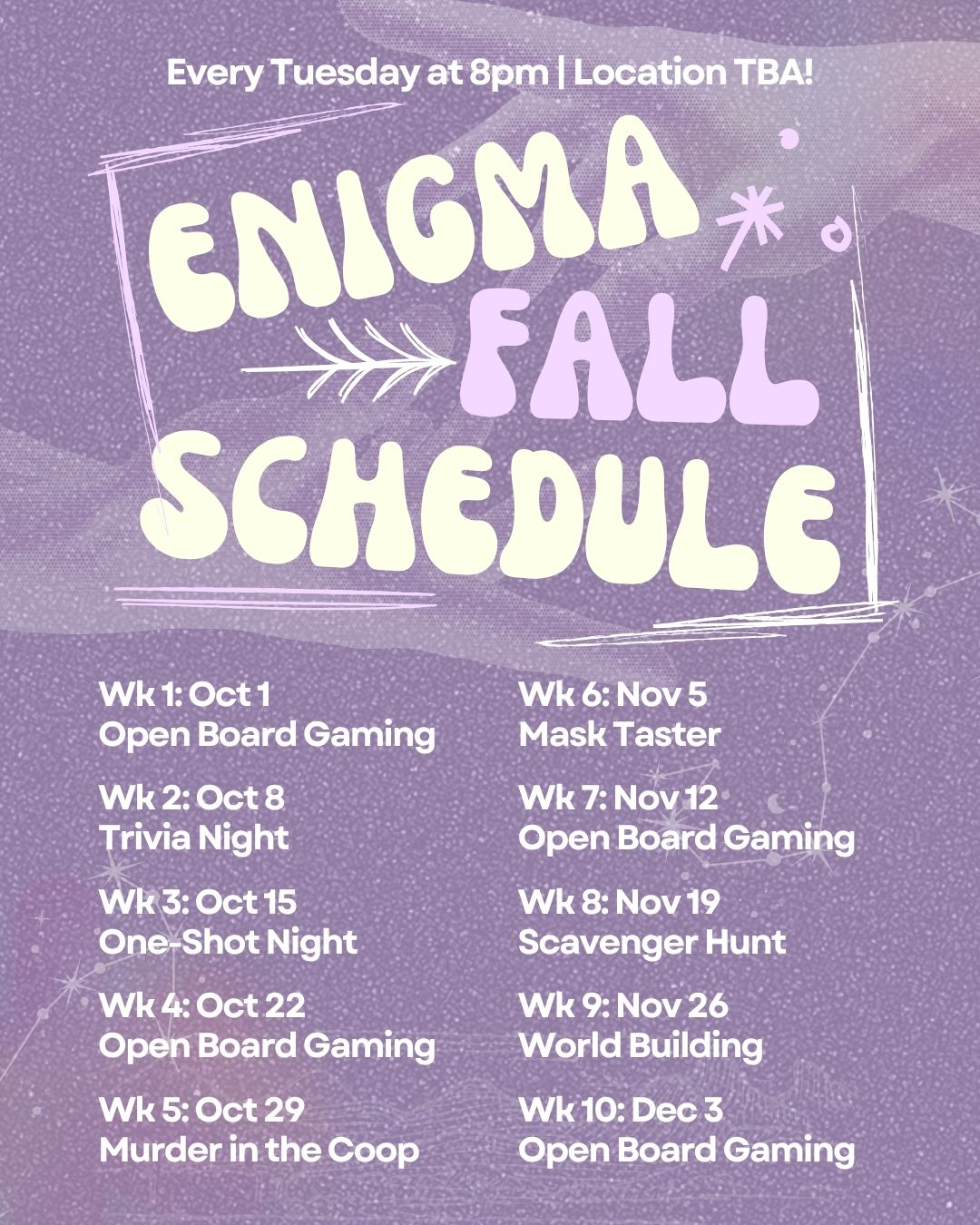 Every Tuesday at 8pm | Location TBA!

ENIGMA FALL SCHEDULE

Wk 1: Oct 1
Open Board Gaming

Wk 2: Oct 8
Trivia Night

Wk 3: Oct 15
One-Shot Night

Wk 4: Oct 22
Open Board Gaming

Wk 5: Oct 29
Murder in the Coop

Wk 6: Nov 5
Mask Taster

Wk 7: Nov 12
Open Board Gaming

Wk 8: Nov 19
Scavenger Hunt

Wk 9: Nov 26
World Building

Wk 10: Dec 3
Open Board Gaming